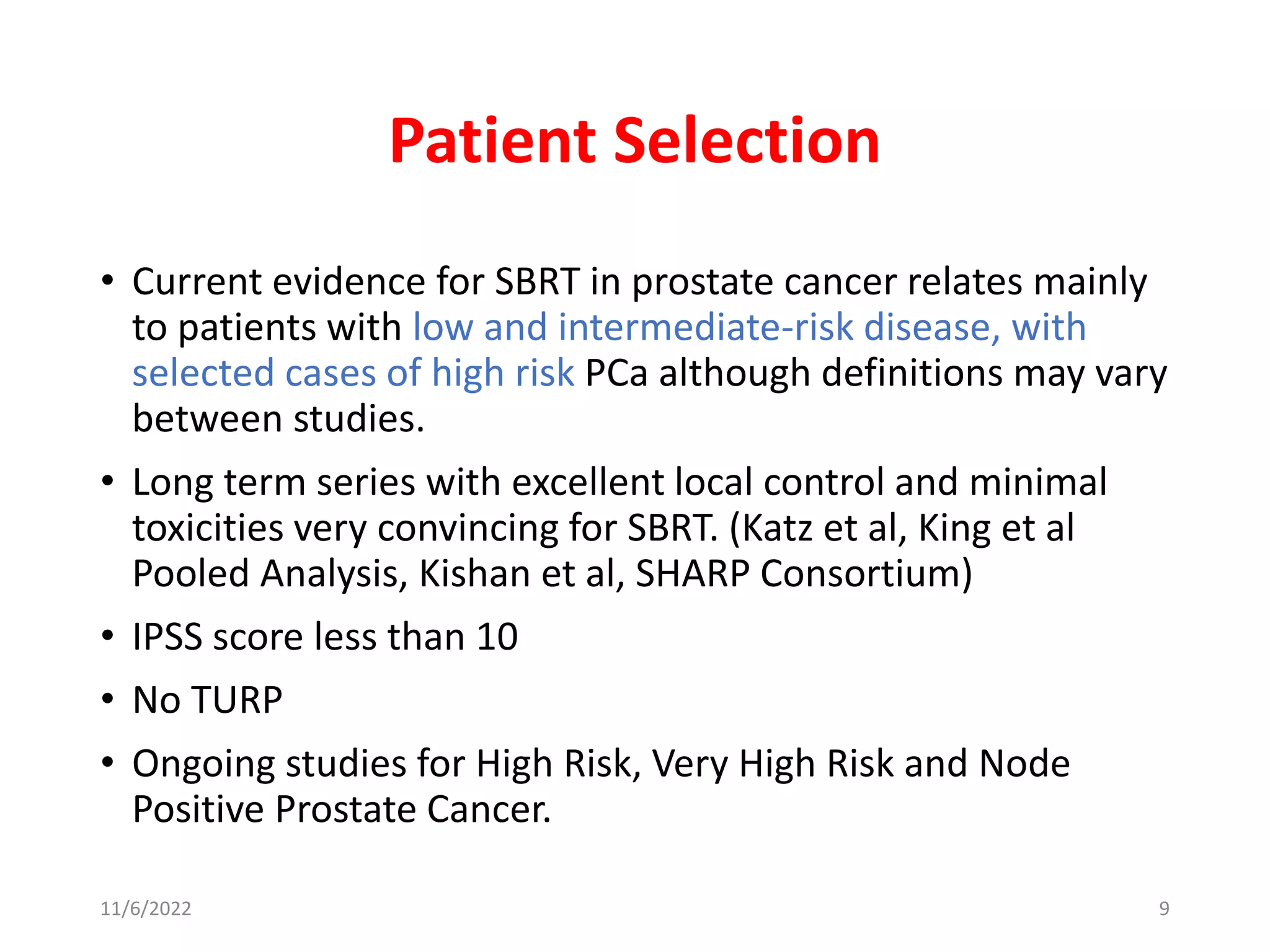 Patient Selection

• Current evidence for SBRT in prostate cancer relates mainly to patients with low and intermediate-risk disease, with selected cases of high risk PCa although definitions may vary between studies.

• Long term series with excellent local control and minimal toxicities very convincing for SBRT. (Katz et al, King et al Pooled Analysis, Kishan et al, SHARP Consortium)

• IPSS score less than 10

• No TURP

• Ongoing studies for High Risk, Very High Risk and Node Positive Prostate Cancer.

11/6/2022

9